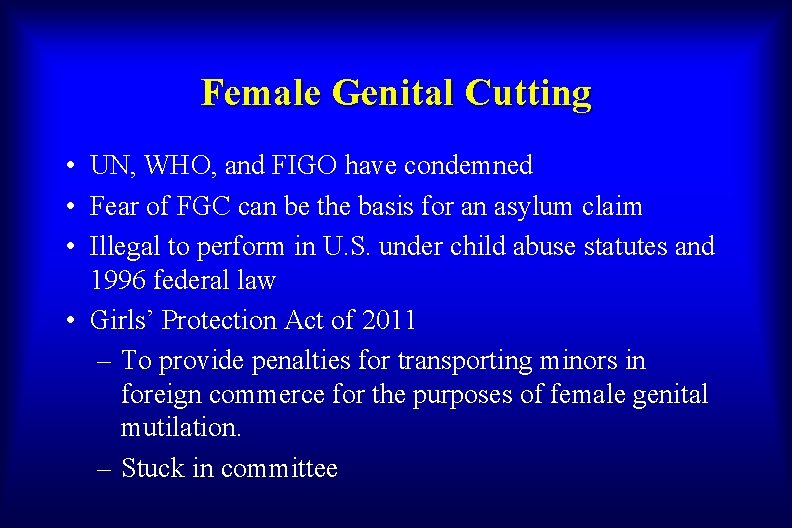 Female Genital Cutting

• UN, WHO, and FIGO have condemned
• Fear of FGC can be the basis for an asylum claim
• Illegal to perform in U.S. under child abuse statutes and 1996 federal law
• Girls' Protection Act of 2011
– To provide penalties for transporting minors in foreign commerce for the purposes of female genital mutilation.
– Stuck in committee